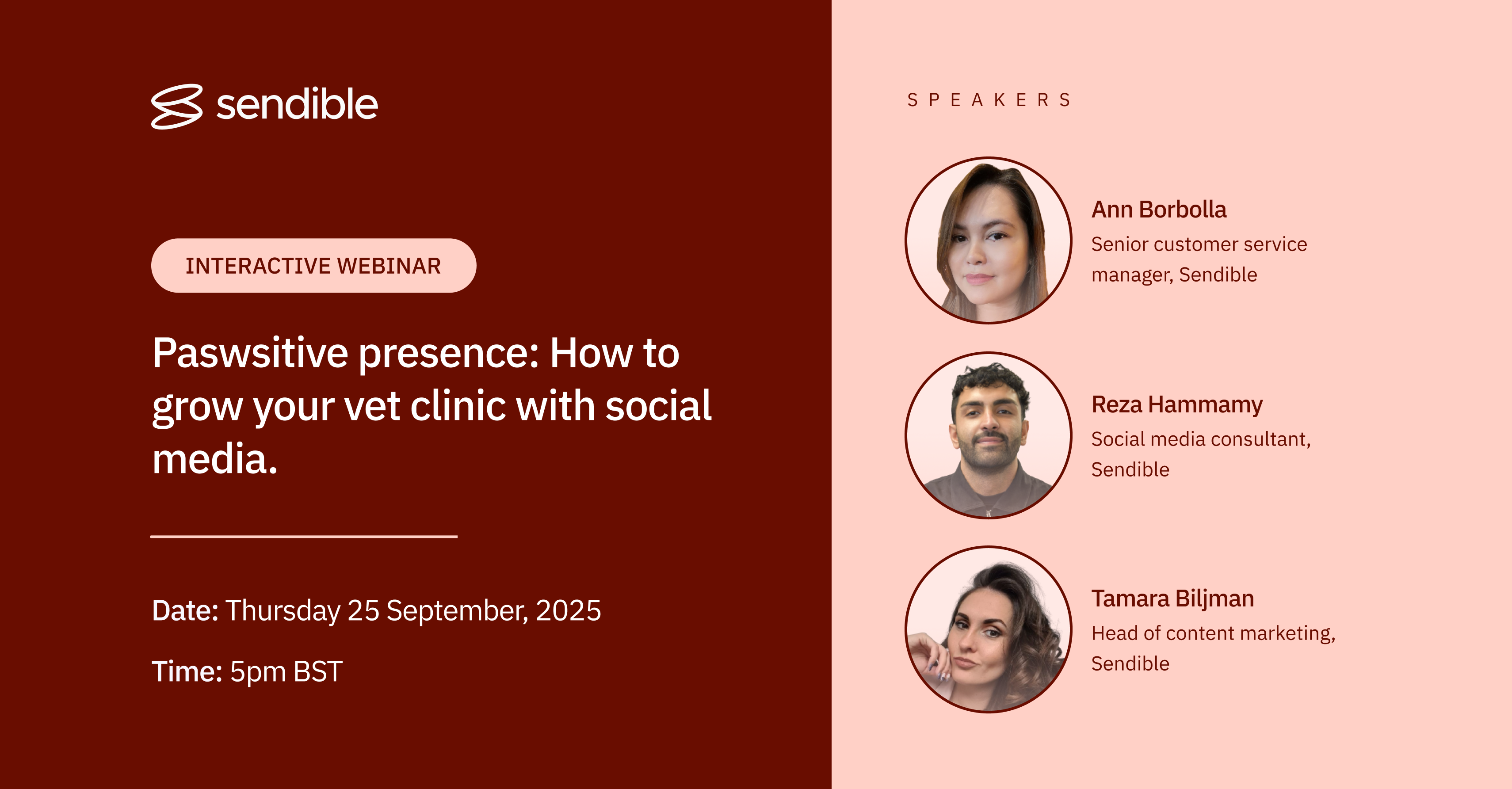 sendible

INTERACTIVE WEBINAR

Paswsitive presence: How to grow your vet clinic with social media.

Date: Thursday 25 September, 2025

Time: 5pm BST

SPEAKERS

Ann Borbolla
Senior customer service manager, Sendible

Reza Hammamy
Social media consultant, Sendible

Tamara Biljman
Head of content marketing, Sendible